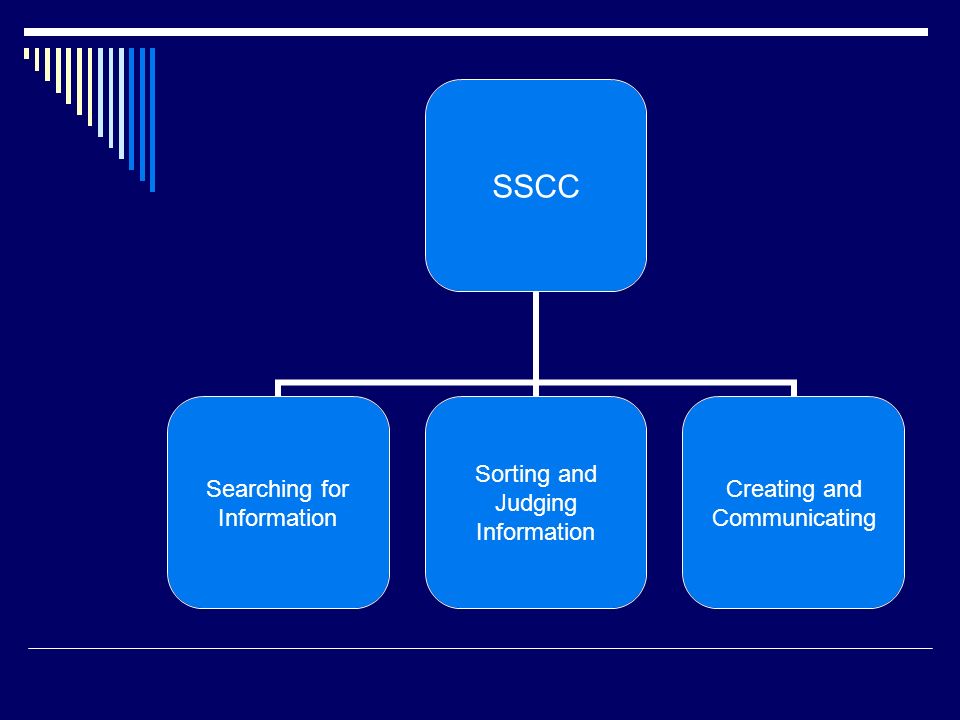 SSCC

Searching for Information

Sorting and Judging Information

Creating and Communicating